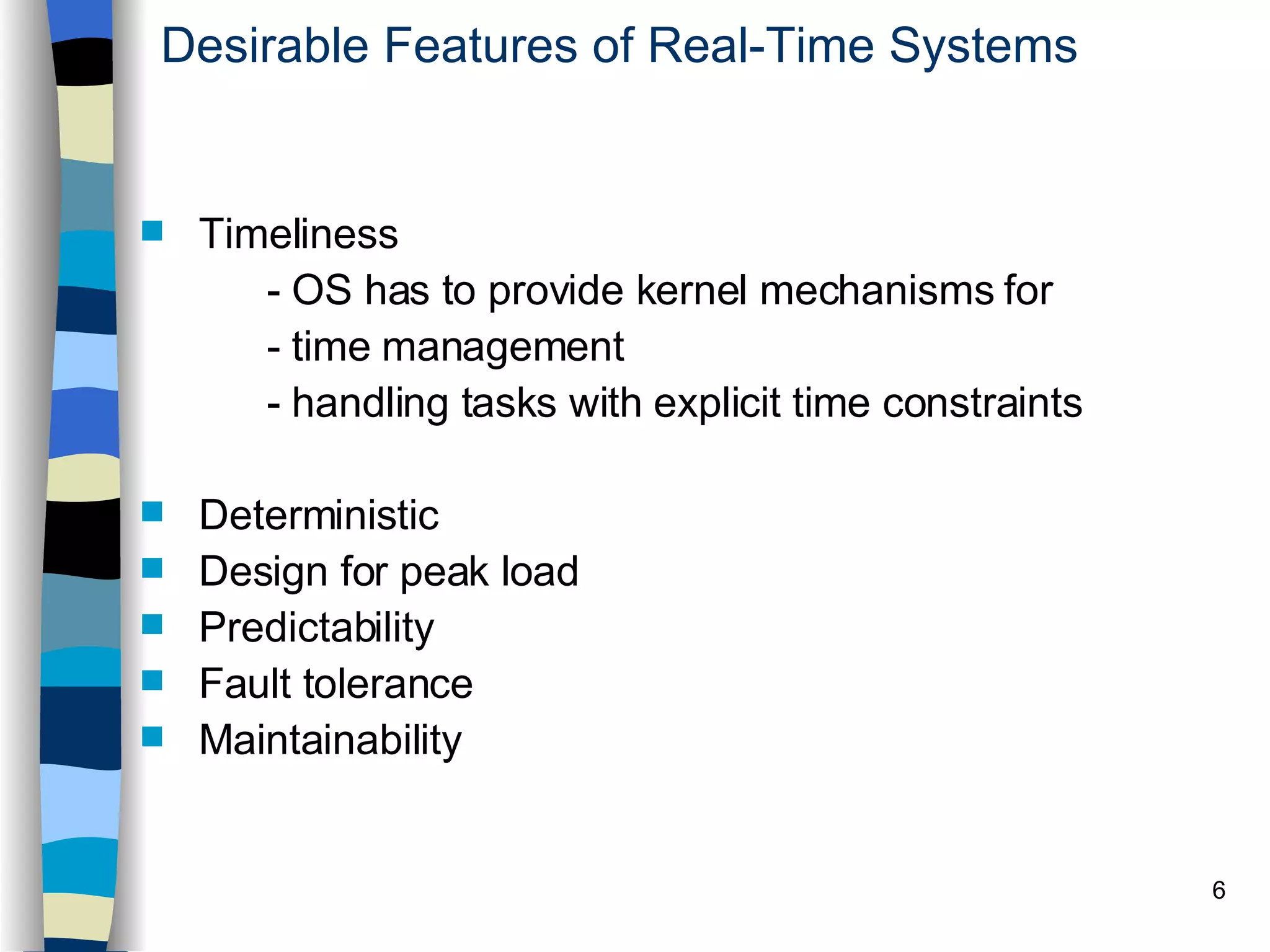 Desirable Features of Real-Time Systems

Timeliness
- OS has to provide kernel mechanisms for
- time management
- handling tasks with explicit time constraints

Deterministic
Design for peak load
Predictability
Fault tolerance
Maintainability

6